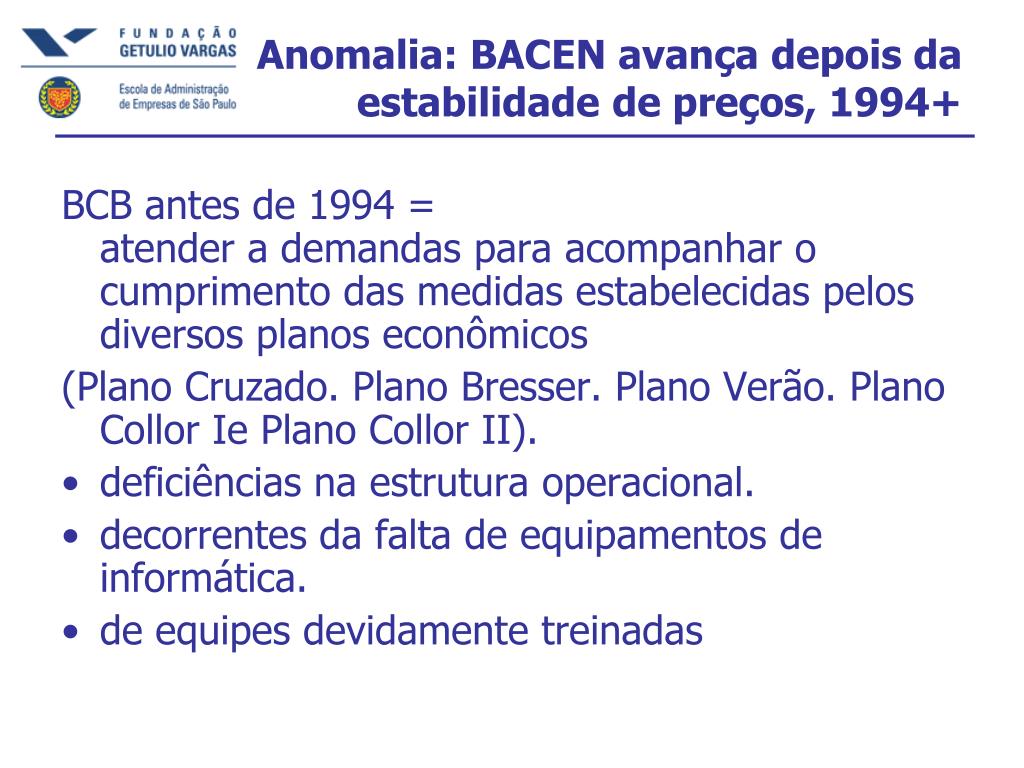 FUNDAÇÃO GETULIO VARGAS

Escola de Administração de Empresas de São Paulo

Anomalia: BACEN avança depois da estabilidade de preços, 1994+

BCB antes de 1994 = atender a demandas para acompanhar o cumprimento das medidas estabelecidas pelos diversos planos econômicos

(Plano Cruzado. Plano Bresser. Plano Verão. Plano Collor Ie Plano Collor II).

• deficiências na estrutura operacional.
• decorrentes da falta de equipamentos de informática.
• de equipes devidamente treinadas